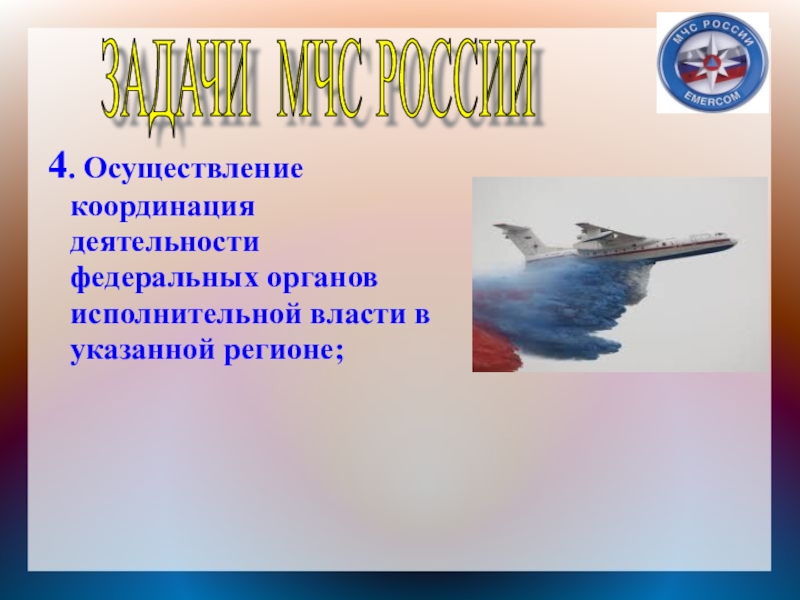 ЗАДАЧИ МЧС РОССИИ

МЧС РОССИИ
EMERCOM

4. Осуществление координация деятельности федеральных органов исполнительной власти в указанной регионе;